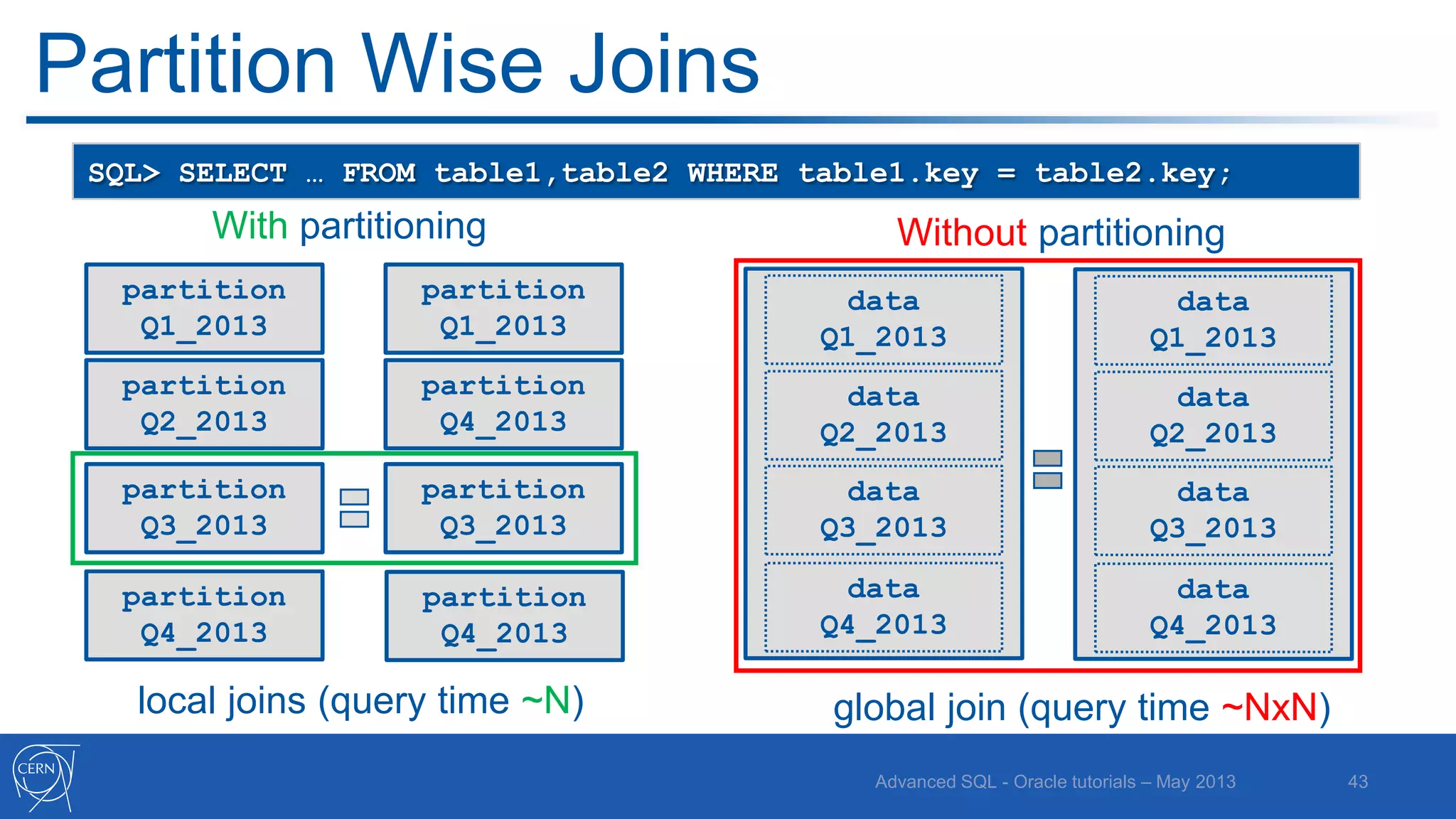 Partition Wise Joins

SQL> SELECT … FROM table1,table2 WHERE table1.key = table2.key;

With partitioning

partition Q1_2013

partition Q2_2013

partition Q3_2013

partition Q4_2013

partition Q1_2013

partition Q4_2013

partition Q3_2013

partition Q4_2013

local joins (query time ~N)

Without partitioning

data Q1_2013

data Q2_2013

data Q3_2013

data Q4_2013

data Q1_2013

data Q2_2013

data Q3_2013

data Q4_2013

global join (query time ~NxN)

CERN

Advanced SQL - Oracle tutorials – May 2013

43